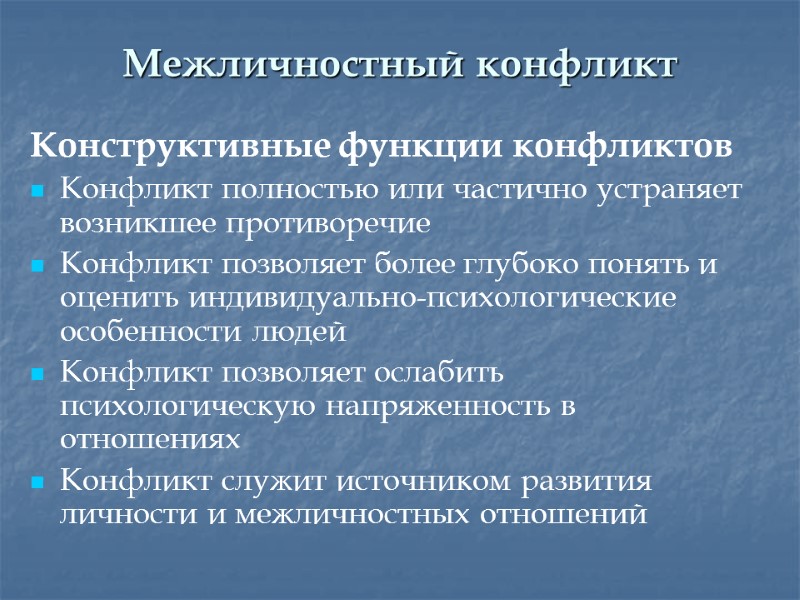 Межличностный конфликт

Конструктивные функции конфликтов

- Конфликт полностью или частично устраняет возникшее противоречие
- Конфликт позволяет более глубоко понять и оценить индивидуально-психологические особенности людей
- Конфликт позволяет ослабить психологическую напряженность в отношениях
- Конфликт служит источником развития личности и межличностных отношений